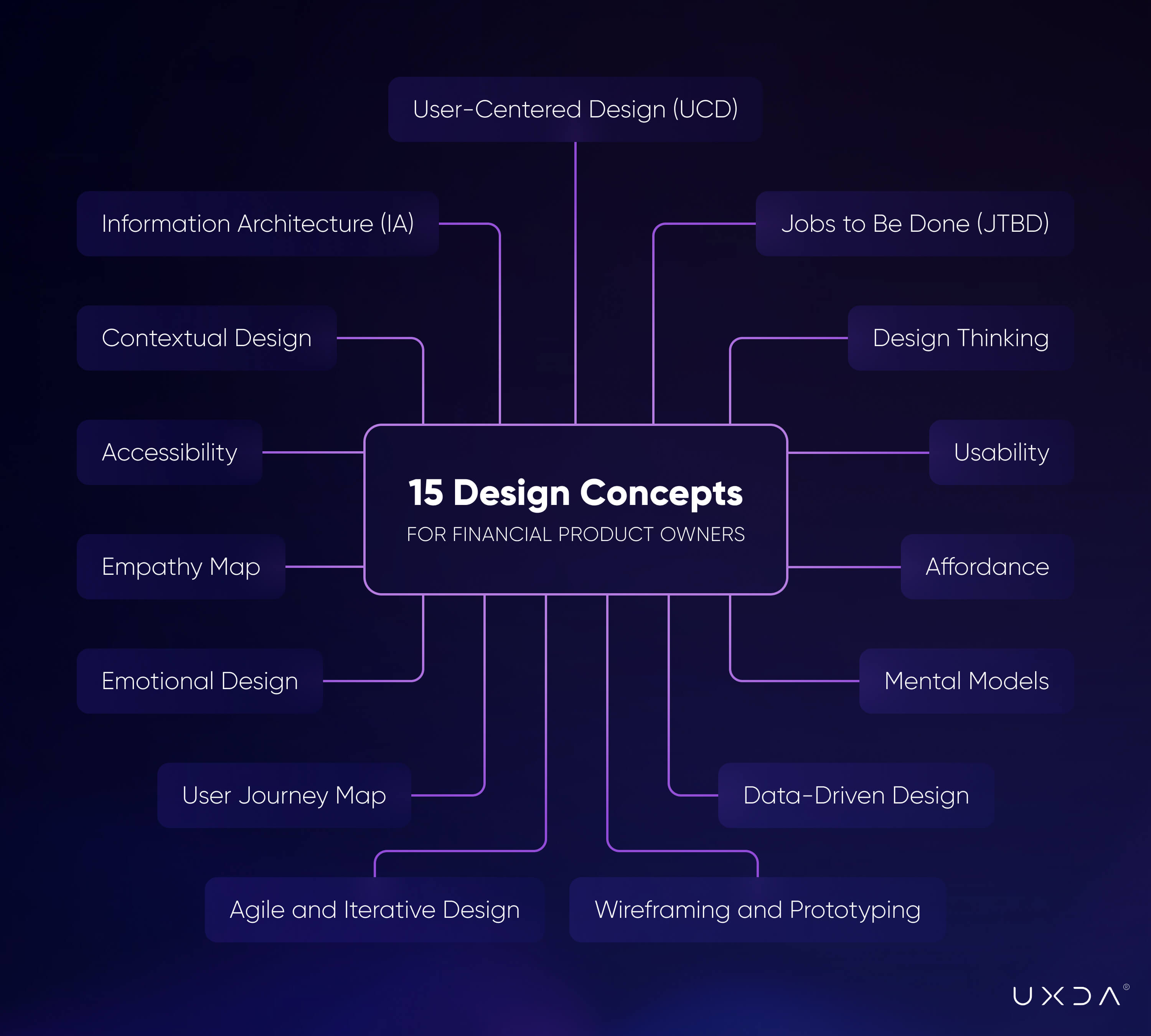 User-Centered Design (UCD)

Information Architecture (IA)

Jobs to Be Done (JTBD)

Contextual Design

Design Thinking

Accessibility

Usability

15 Design Concepts

FOR FINANCIAL PRODUCT OWNERS

Empathy Map

Affordance

Emotional Design

Mental Models

User Journey Map

Data-Driven Design

Agile and Iterative Design

Wireframing and Prototyping

UXDA®